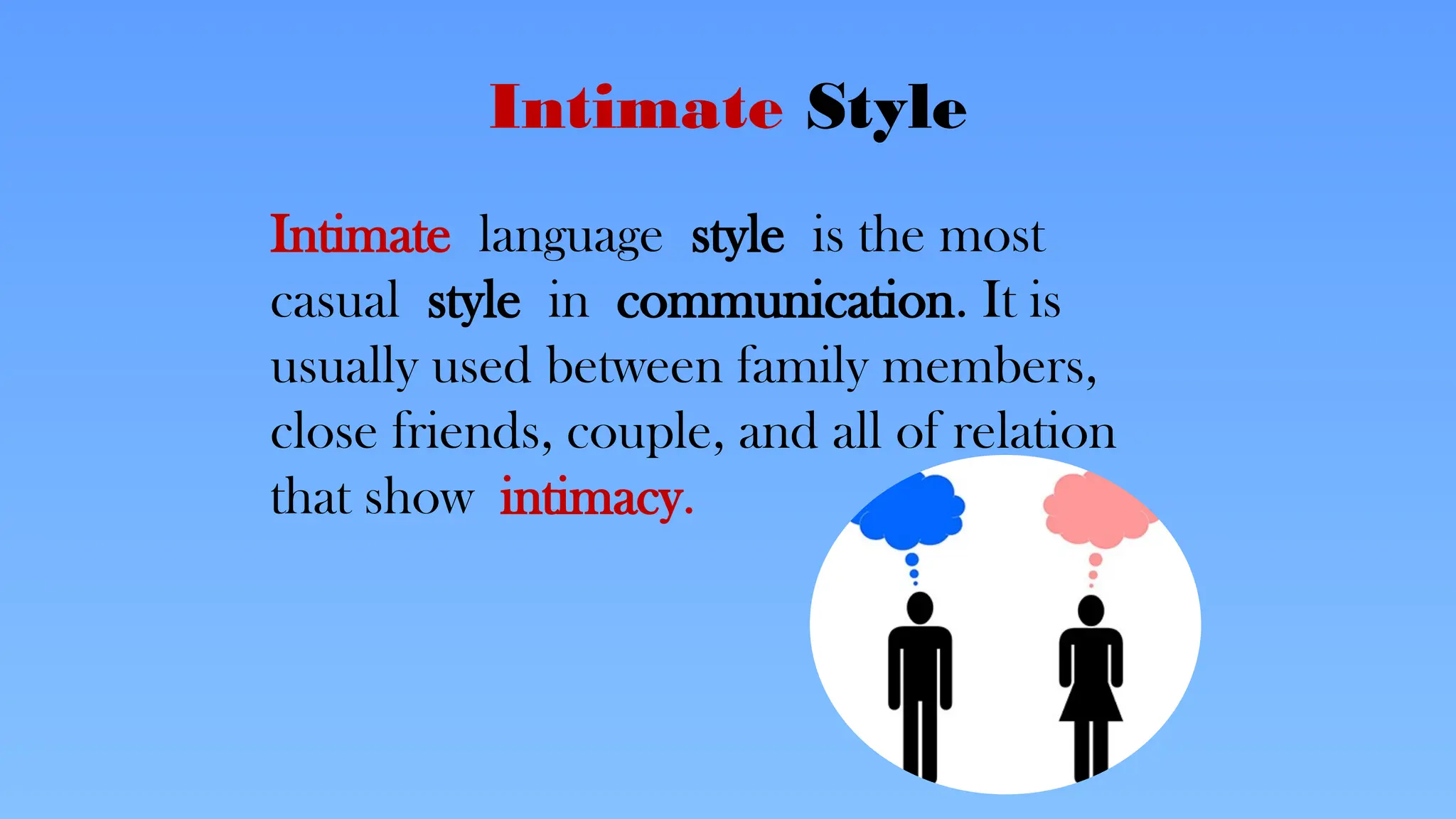 Intimate Style

Intimate language style is the most casual style in communication. It is usually used between family members, close friends, couple, and all of relation that show intimacy.